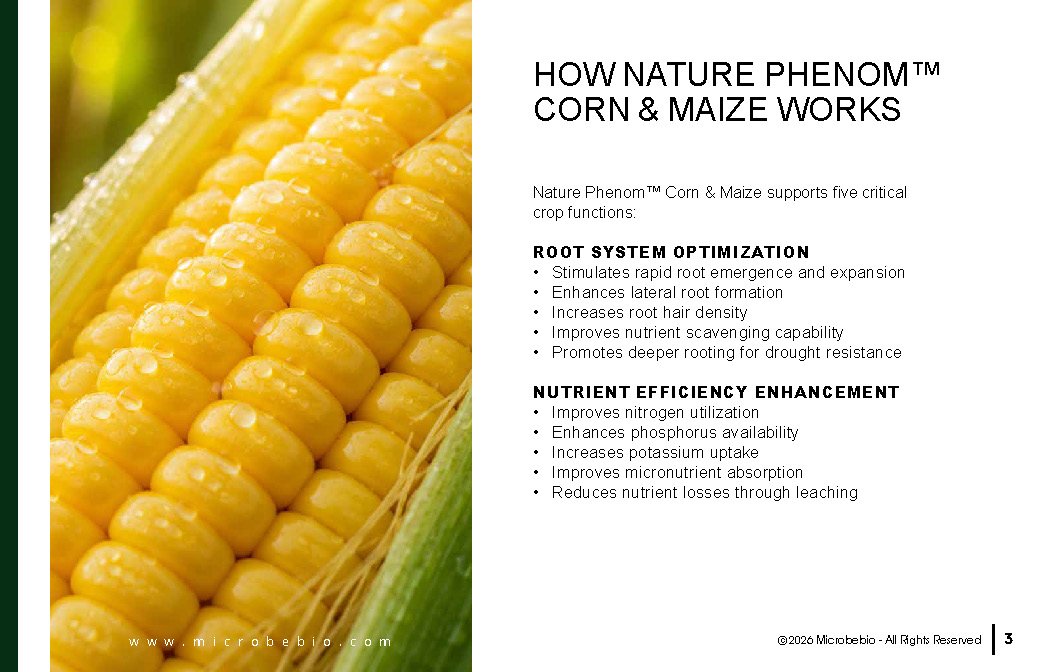 HOW NATURE PHENOM™ CORN & MAIZE WORKS

Nature Phenom™ Corn & Maize supports five critical crop functions:

ROOT SYSTEM OPTIMIZATION
• Stimulates rapid root emergence and expansion
• Enhances lateral root formation
• Increases root hair density
• Improves nutrient scavenging capability
• Promotes deeper rooting for drought resistance

NUTRIENT EFFICIENCY ENHANCEMENT
• Improves nitrogen utilization
• Enhances phosphorus availability
• Increases potassium uptake
• Improves micronutrient absorption
• Reduces nutrient losses through leaching

www.microbebio.com

©2026 Microbebio - All Rights Reserved

3